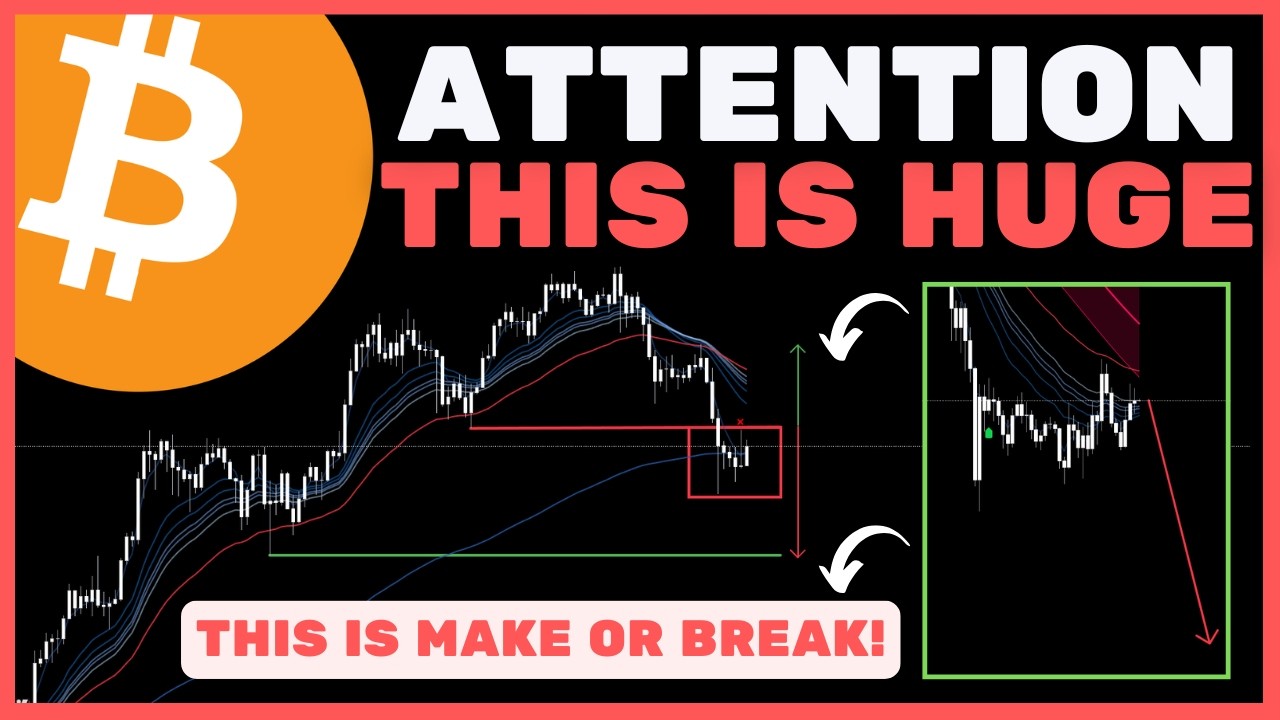 ATTENTION
THIS IS HUGE

THIS IS MAKE OR BREAK!